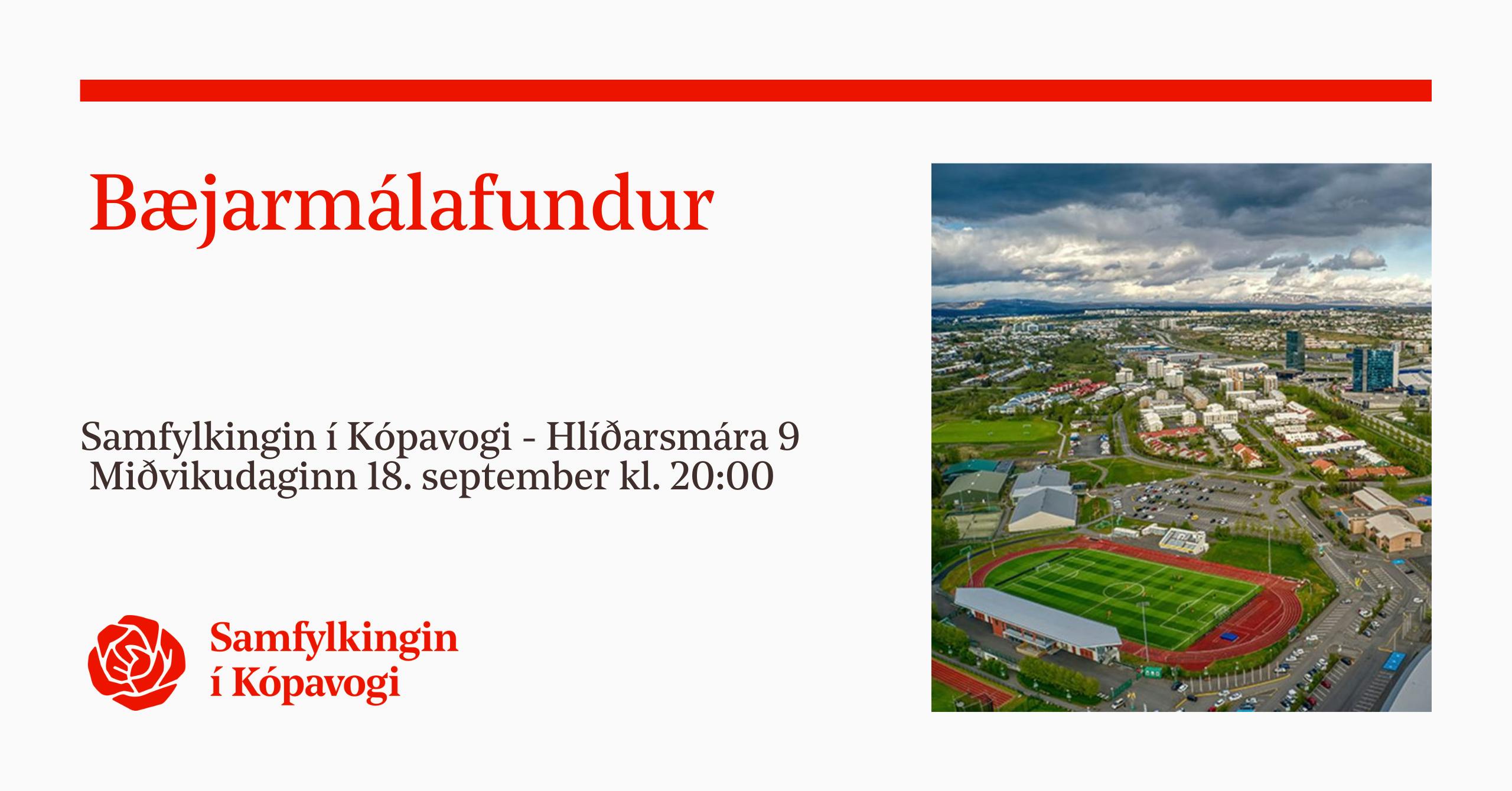 Bæjarmálafundur

Samfylkingin í Kópavogi - Hlíðarsmára 9
Miðvikudaginn 18. september kl. 20:00

Samfylkingin
í Kópavogi